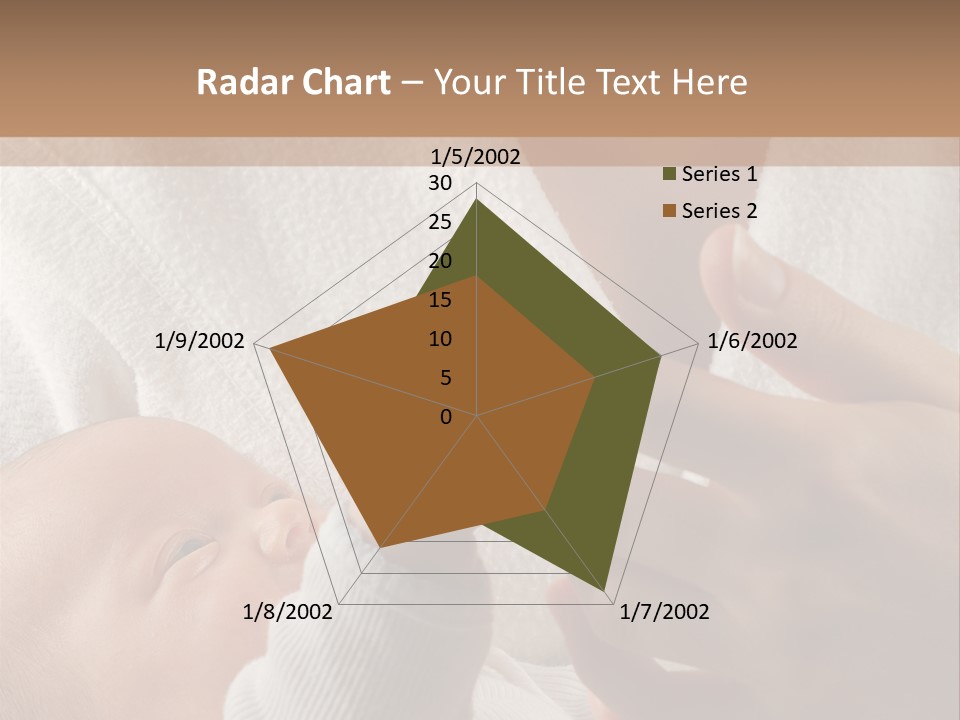 Radar Chart – Your Title Text Here

1/5/2002
30
25
20
15
10
5
0
1/6/2002
1/7/2002
1/8/2002
1/9/2002

Series 1
Series 2